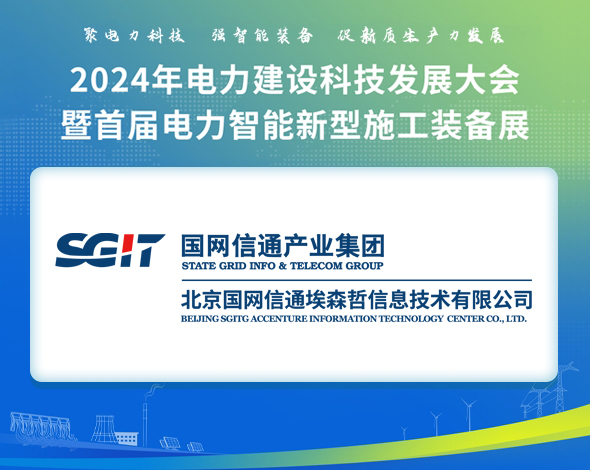 聚电力科技 强智能装备 促新质生产力发展

2024年电力建设科技发展大会
暨首届电力智能新型施工装备展

SGIT 国网信通产业集团
STATE GRID INFO & TELECOM GROUP

北京国网信通埃森哲信息技术有限公司
BEIJING SGITG ACCENTURE INFORMATION TECHNOLOGY CENTER CO., LTD.